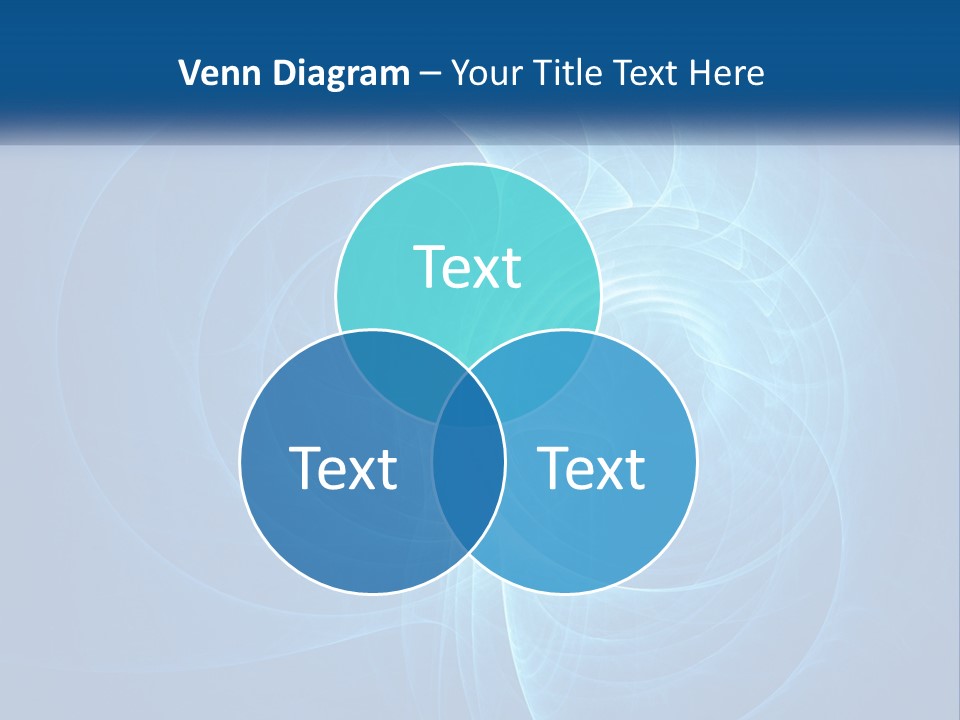 Venn Diagram – Your Title Text Here

Text

Text

Text